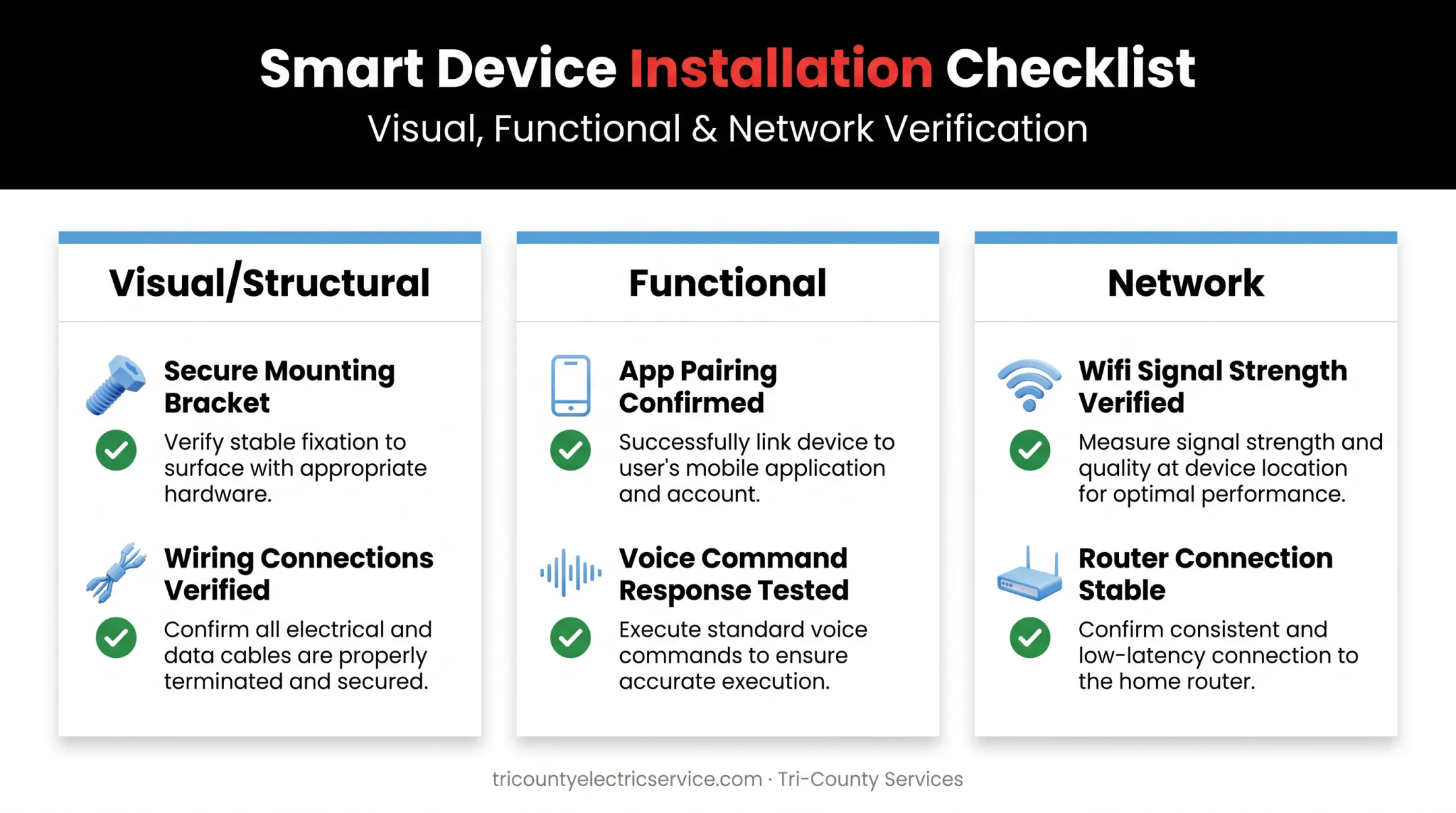 Smart Device Installation Checklist

Visual, Functional & Network Verification

Visual/Structural

Secure Mounting Bracket

Verify stable fixation to surface with appropriate hardware.

Wiring Connections Verified

Confirm all electrical and data cables are properly terminated and secured.

Functional

App Pairing Confirmed

Successfully link device to user's mobile application and account.

Voice Command Response Tested

Execute standard voice commands to ensure accurate execution.

Network

Wifi Signal Strength Verified

Measure signal strength and quality at device location for optimal performance.

Router Connection Stable

Confirm consistent and low-latency connection to the home router.

tricountyelectricservice.com · Tri-County Services